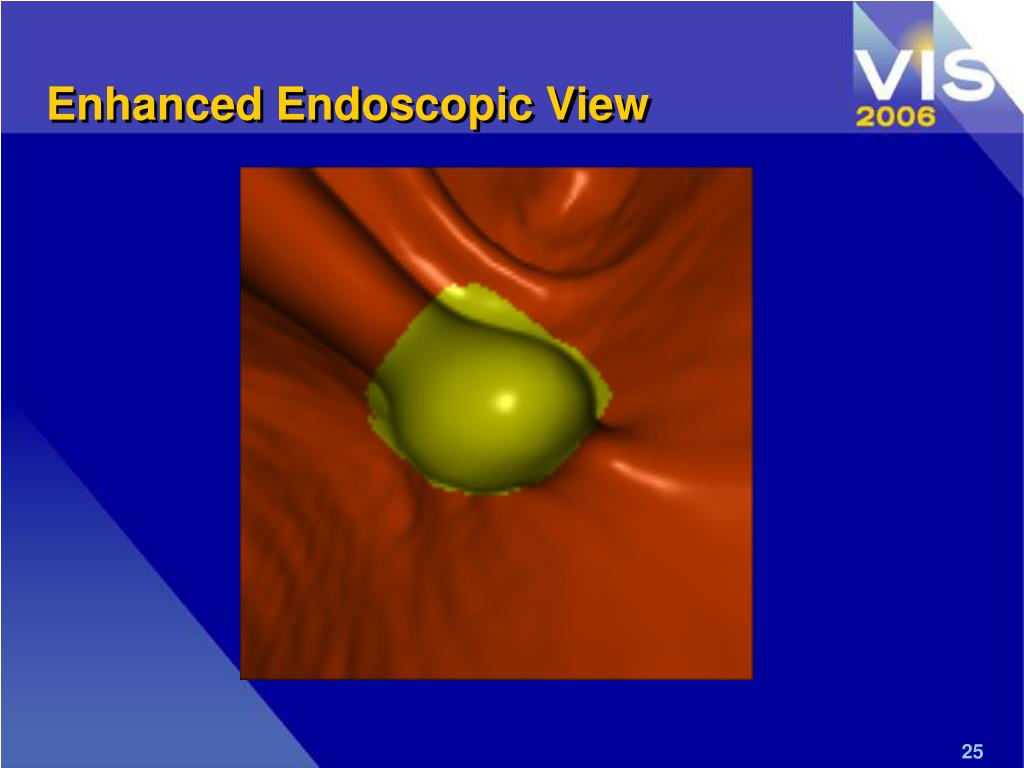 Enhanced Endoscopic View

VIS 2006

25